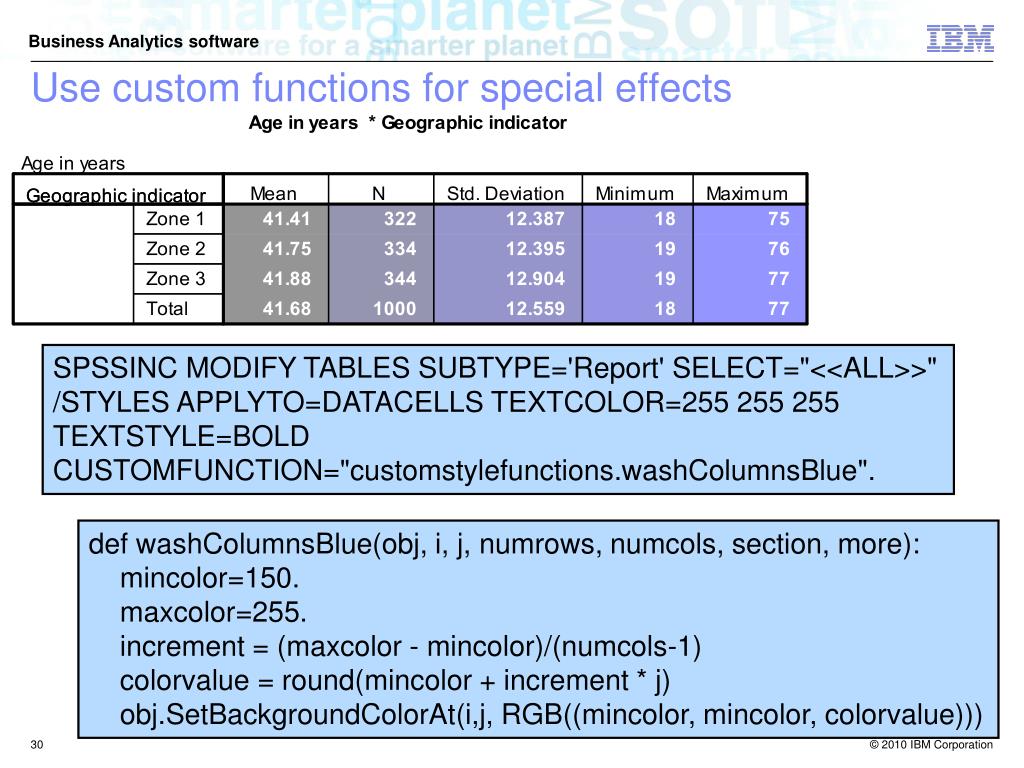 Business Analytics software

IBM

Use custom functions for special effects

Age in years * Geographic indicator

Age in years

| Geographic indicator | | Mean | N | Std. Deviation | Minimum | Maximum |
|---|---|---|---|---|---|---|
| | Zone 1 | 41.41 | 322 | 12.387 | 18 | 75 |
| | Zone 2 | 41.75 | 334 | 12.395 | 19 | 76 |
| | Zone 3 | 41.88 | 344 | 12.904 | 19 | 77 |
| | Total | 41.68 | 1000 | 12.559 | 18 | 77 |

SPSSINC MODIFY TABLES SUBTYPE='Report' SELECT="<<ALL>>" /STYLES APPLYTO=DATACELLS TEXTCOLOR=255 255 255 TEXTSTYLE=BOLD CUSTOMFUNCTION="customstylefunctions.washColumnsBlue".

def washColumnsBlue(obj, i, j, numrows, numcols, section, more):
mincolor=150.
maxcolor=255.
increment = (maxcolor - mincolor)/(numcols-1)
colorvalue = round(mincolor + increment * j)
obj.SetBackgroundColorAt(i,j, RGB((mincolor, mincolor, colorvalue)))

30

© 2010 IBM Corporation